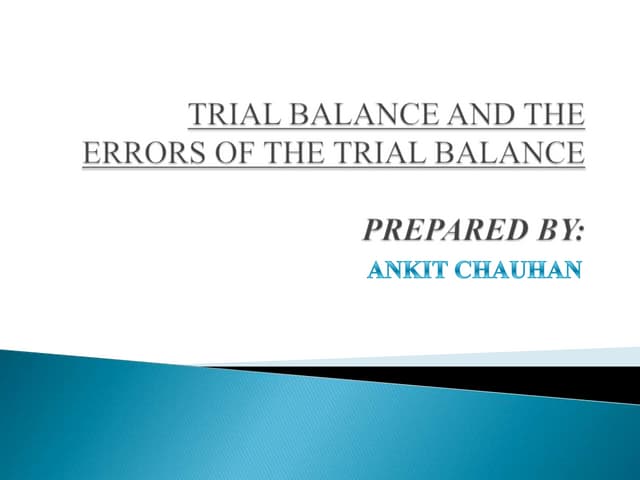 TRIAL BALANCE AND THE ERRORS OF THE TRIAL BALANCE

PREPARED BY:

ANKIT CHAUHAN